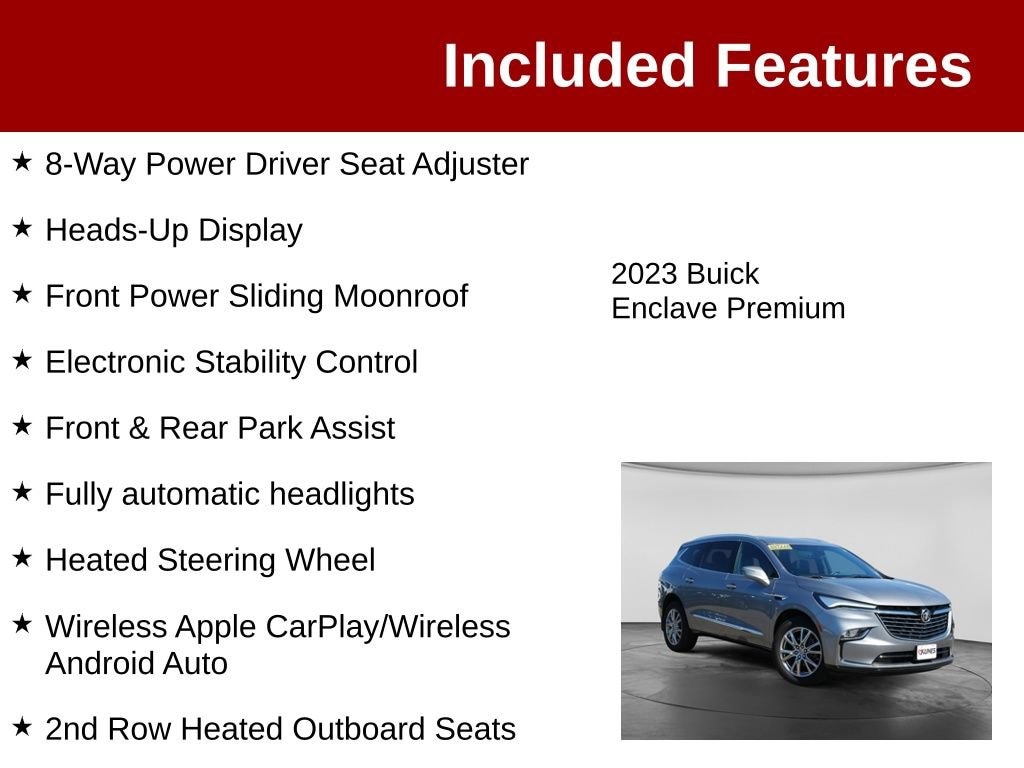 Included Features

★ 8-Way Power Driver Seat Adjuster

★ Heads-Up Display

★ Front Power Sliding Moonroof

★ Electronic Stability Control

★ Front & Rear Park Assist

★ Fully automatic headlights

★ Heated Steering Wheel

★ Wireless Apple CarPlay/Wireless Android Auto

★ 2nd Row Heated Outboard Seats

2023 Buick Enclave Premium